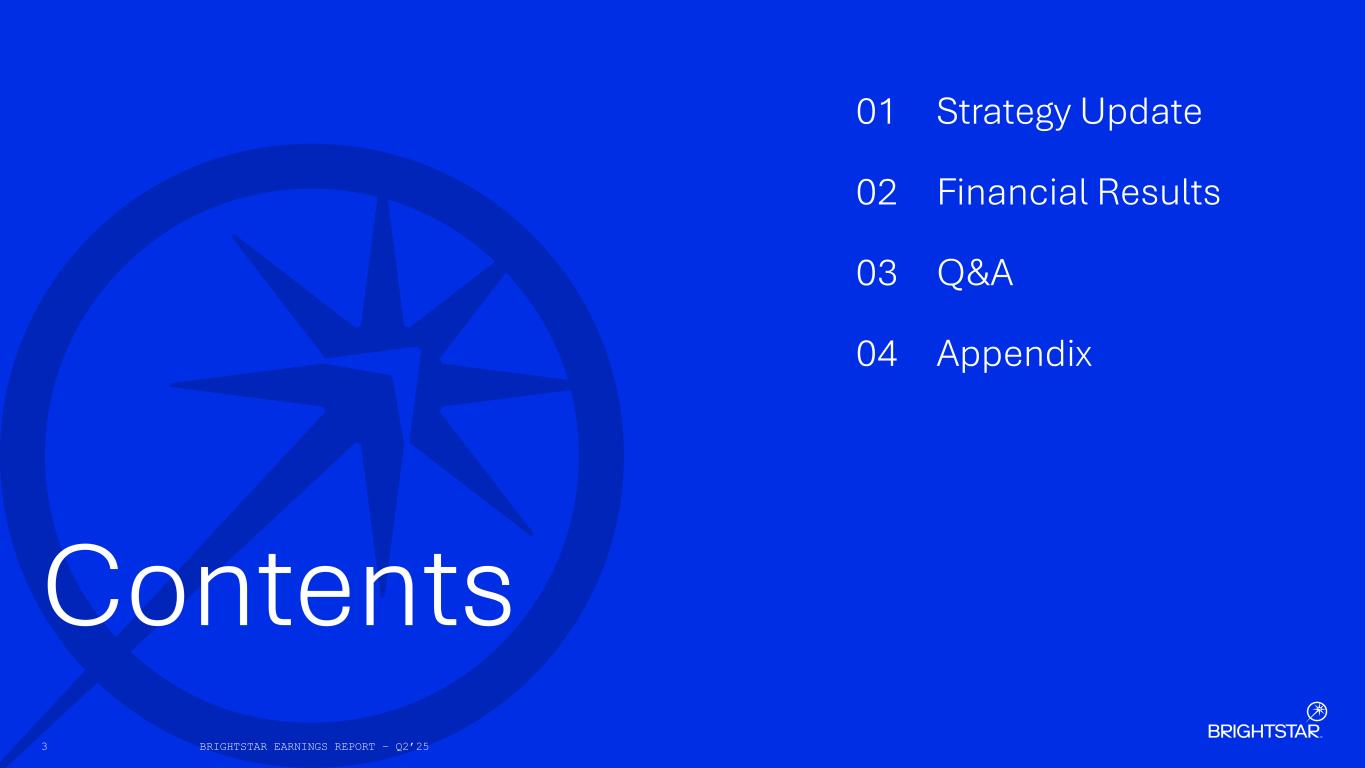 Contents

01 Strategy Update

02 Financial Results

03 Q&A

04 Appendix

3 BRIGHTSTAR EARNINGS REPORT – Q2'25

BRIGHTSTAR